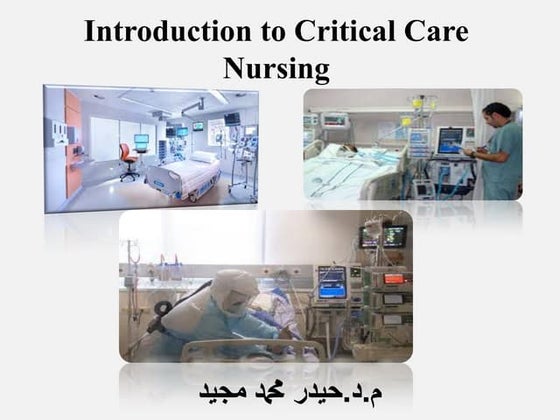 Introduction to Critical Care Nursing

م.د.حيدر محمد مجيد